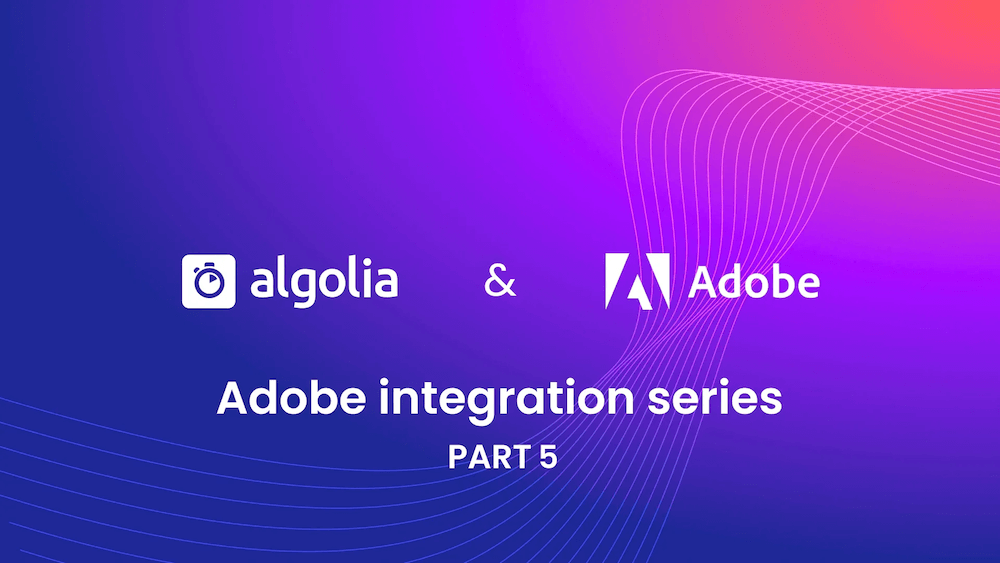 algolia & Adobe

Adobe integration series

PART 5